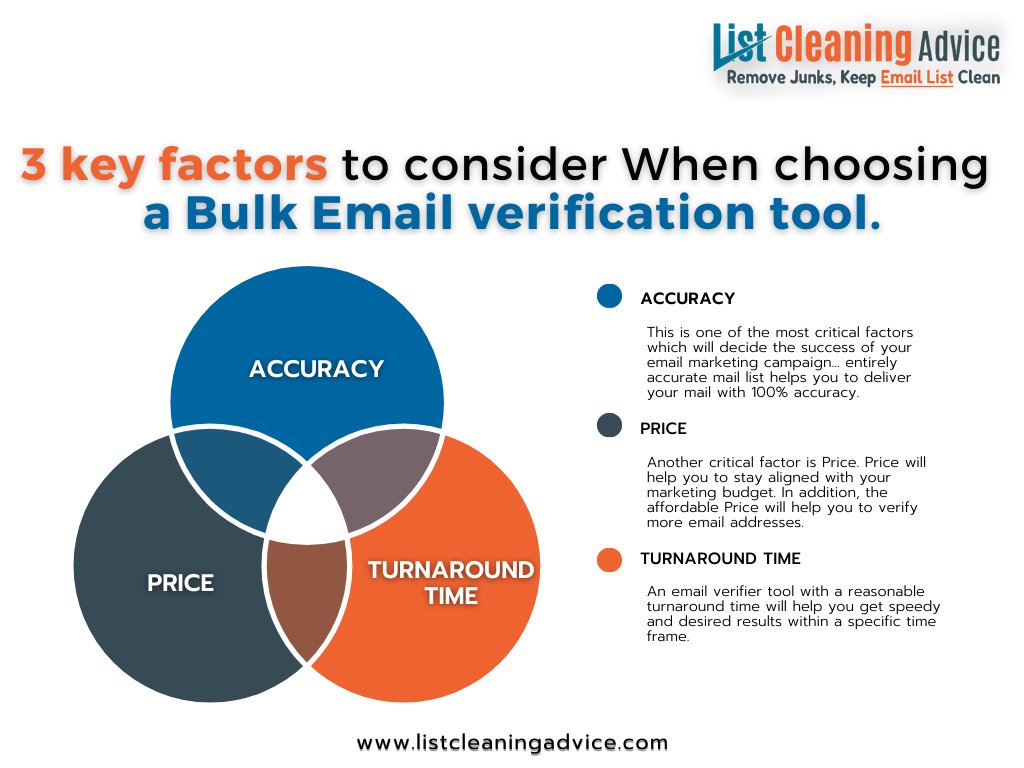 List Cleaning Advice
Remove Junks, Keep Email List Clean

3 key factors to consider When choosing a Bulk Email verification tool.

ACCURACY

PRICE

TURNAROUND TIME

ACCURACY

This is one of the most critical factors which will decide the success of your email marketing campaign... entirely accurate mail list helps you to deliver your mail with 100% accuracy.

PRICE

Another critical factor is Price. Price will help you to stay aligned with your marketing budget. In addition, the affordable Price will help you to verify more email addresses.

TURNAROUND TIME

An email verifier tool with a reasonable turnaround time will help you get speedy and desired results within a specific time frame.

www.listcleaningadvice.com